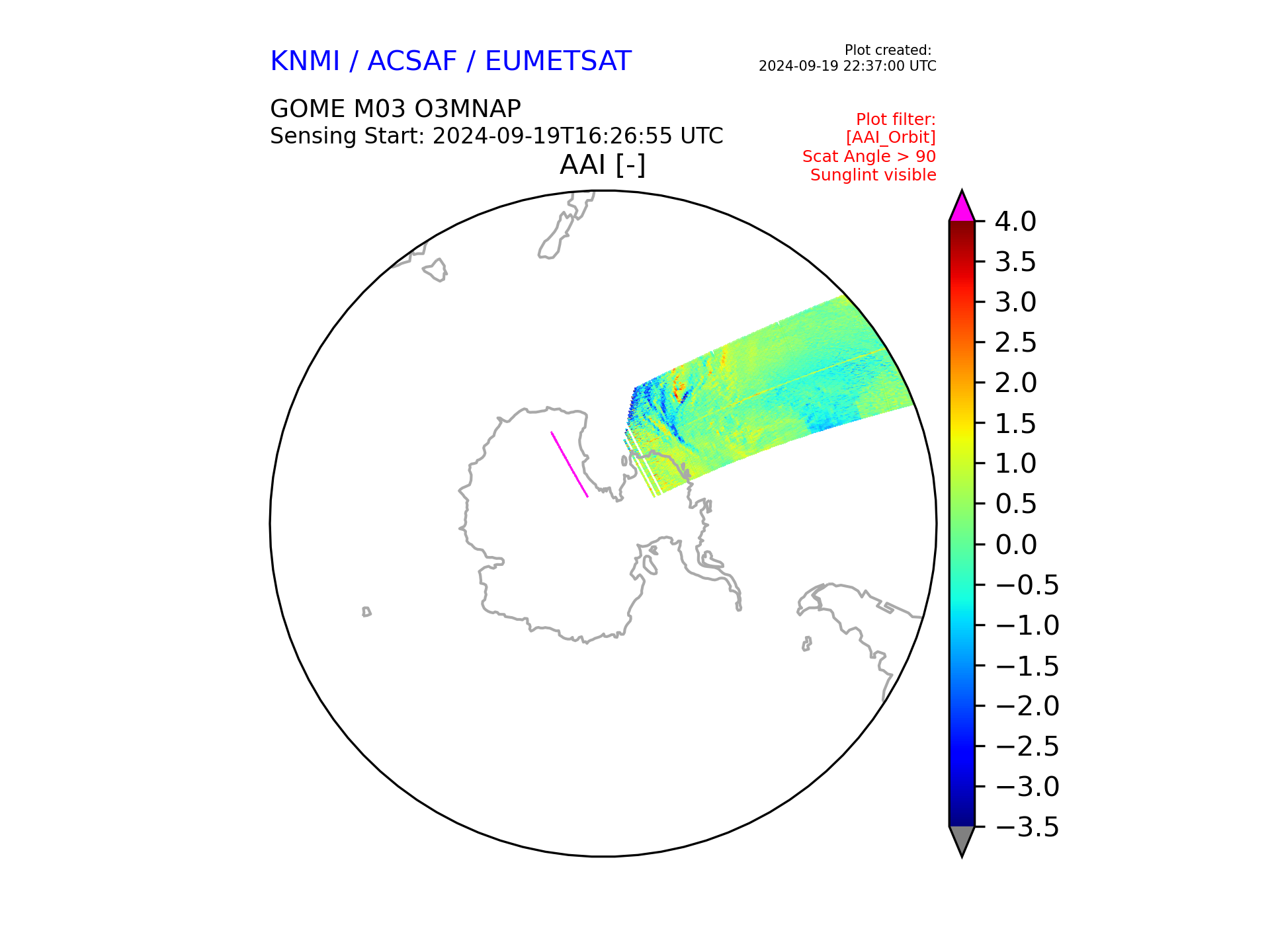 KNMI / ACSAF / EUMETSAT

Plot created:
2024-09-19 22:37:00 UTC

GOME M03 O3MNAP
Sensing Start: 2024-09-19T16:26:55 UTC

Plot filter:
[AAI_Orbit]
Scat Angle > 90
Sunglint visible

AAI [-]

4.0
3.5
3.0
2.5
2.0
1.5
1.0
0.5
0.0
−0.5
−1.0
−1.5
−2.0
−2.5
−3.0
−3.5